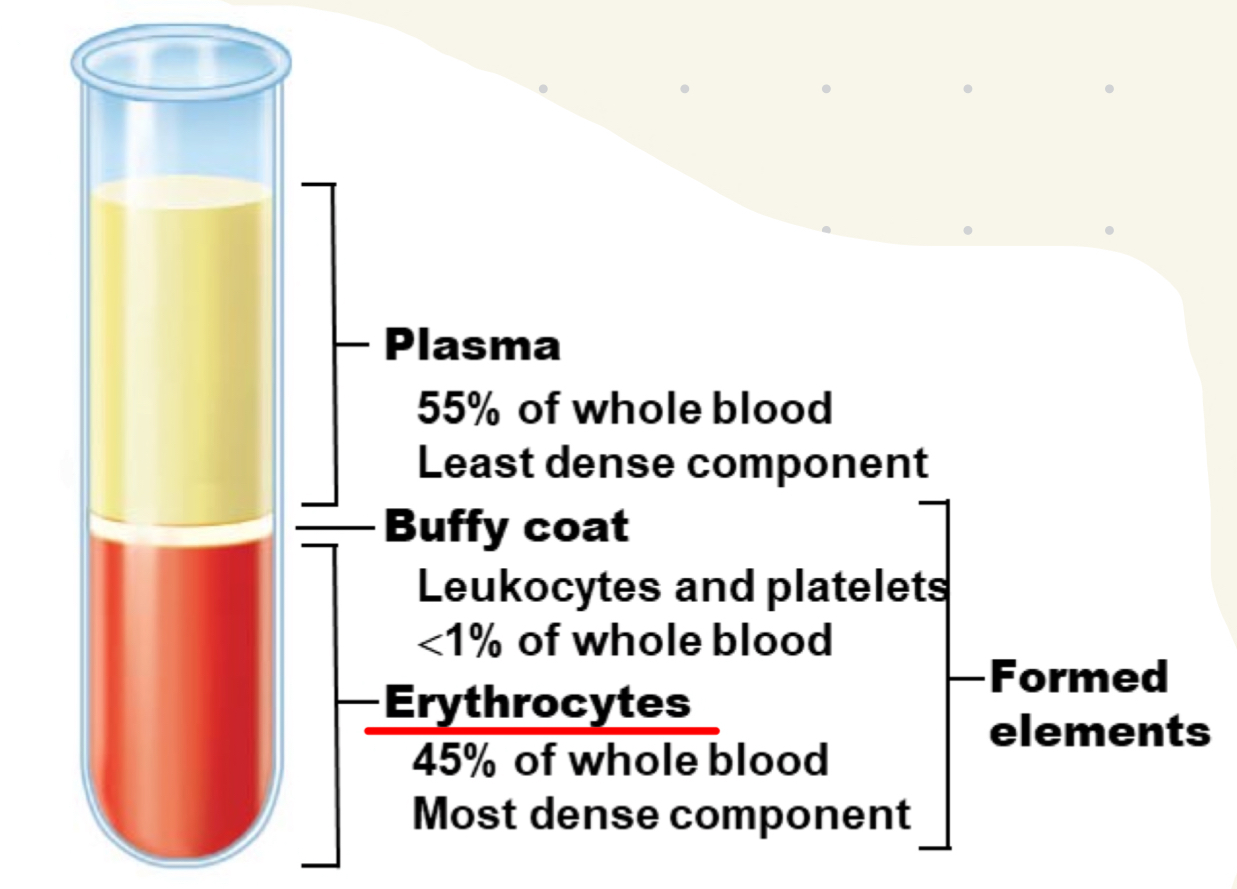 Plasma
55% of whole blood
Least dense component

Buffy coat
Leukocytes and platelets
<1% of whole blood

Erythrocytes
45% of whole blood
Most dense component

Formed elements